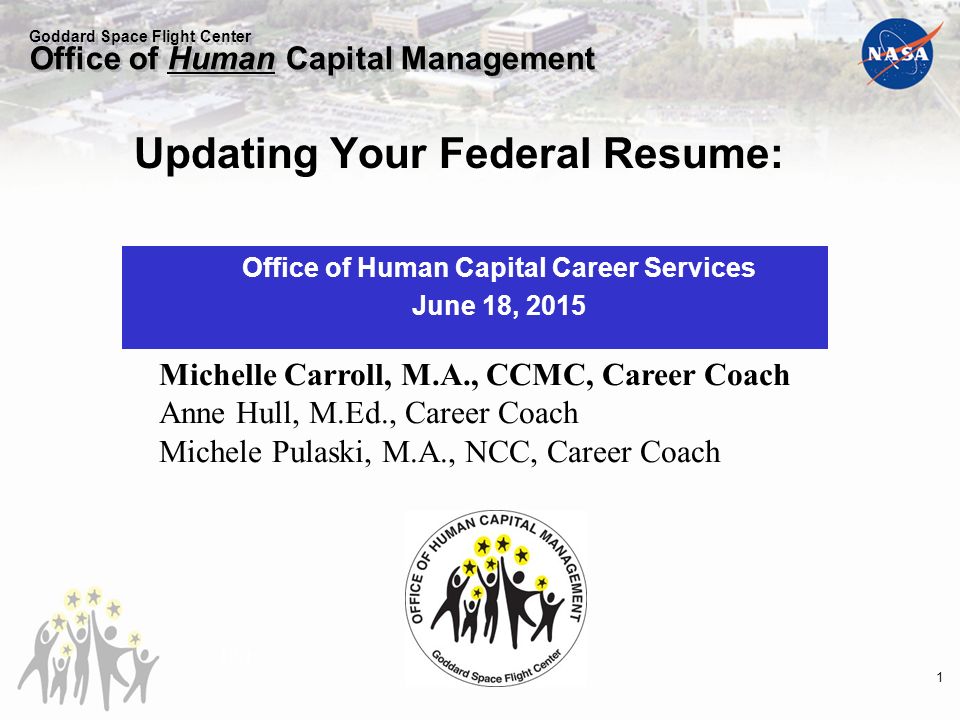 Goddard Space Flight Center
Office of Human Capital Management

NASA

Updating Your Federal Resume:

Office of Human Capital Career Services
June 18, 2015

Michelle Carroll, M.A., CCMC, Career Coach
Anne Hull, M.Ed., Career Coach
Michele Pulaski, M.A., NCC, Career Coach

OFFICE OF HUMAN CAPITAL MANAGEMENT
Goddard Space Flight Center

1